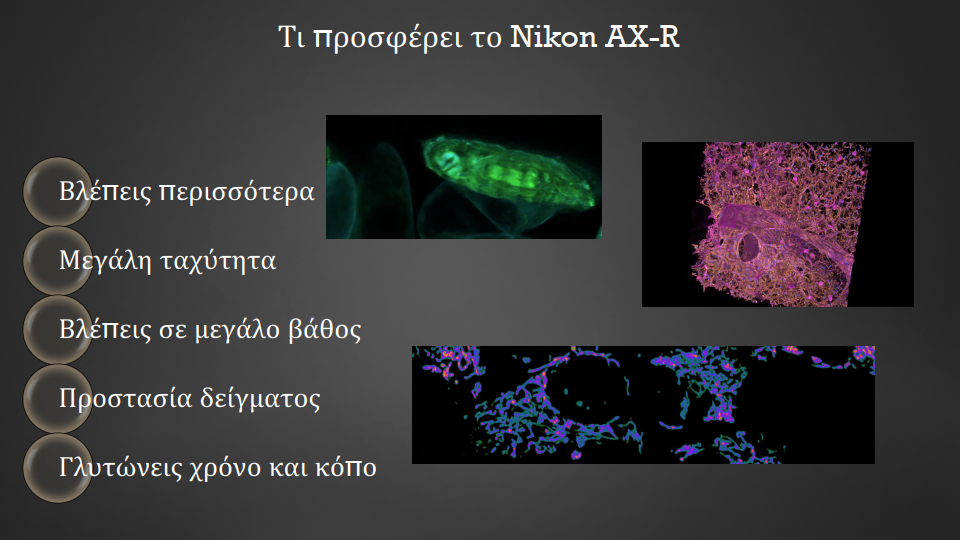 Τι προσφέρει το Nikon AX-R

Βλέπεις περισσότερα

Μεγάλη ταχύτητα

Βλέπεις σε μεγάλο βάθος

Προστασία δείγματος

Γλυτώνεις χρόνο και κόπο